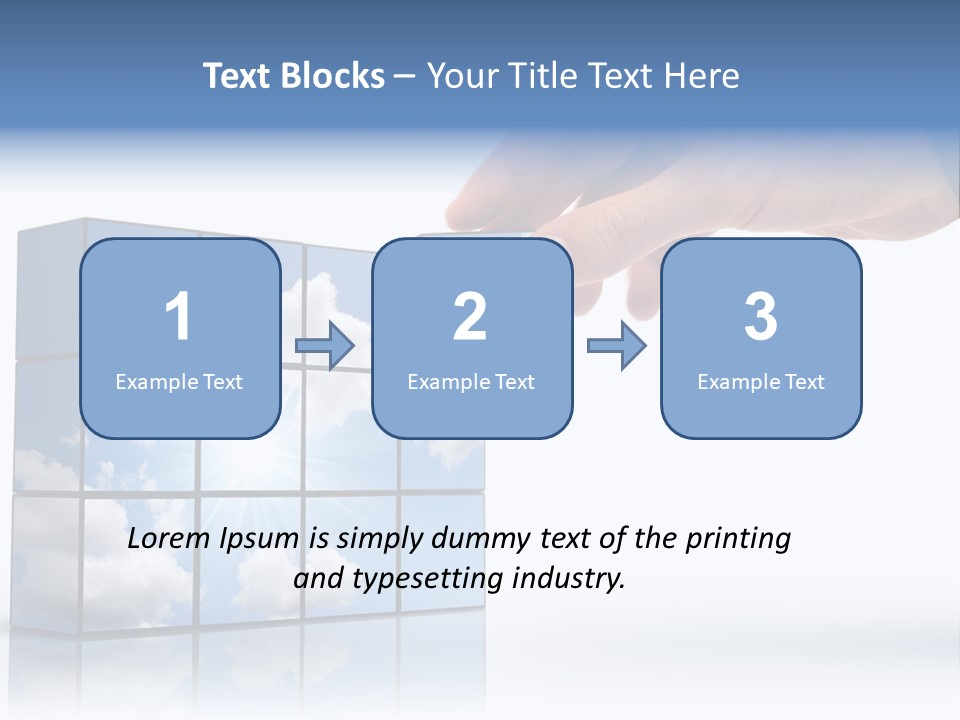 Text Blocks – Your Title Text Here

1
Example Text

2
Example Text

3
Example Text

Lorem Ipsum is simply dummy text of the printing and typesetting industry.